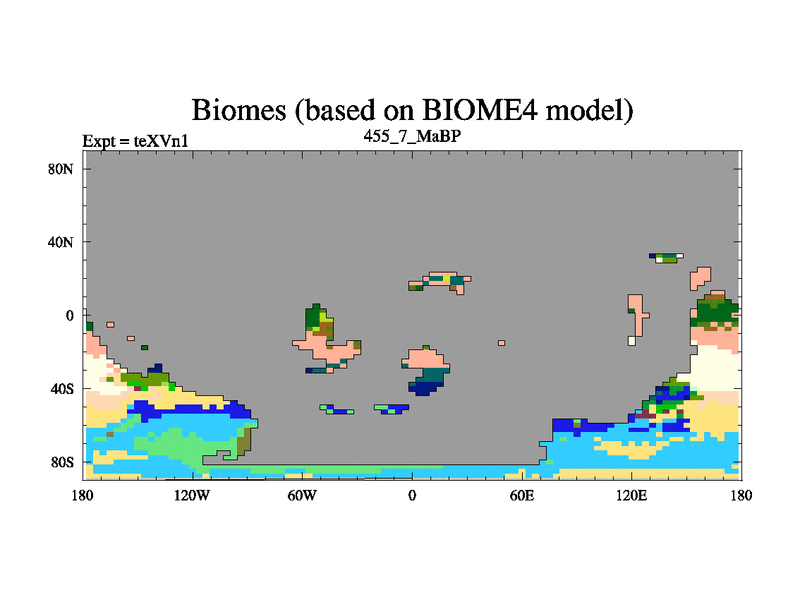 Biomes (based on BIOME4 model)
Expt = teXVn1
455_7_MaBP

80N
40N
0
40S
80S

180 120W 60W 0 60E 120E 180